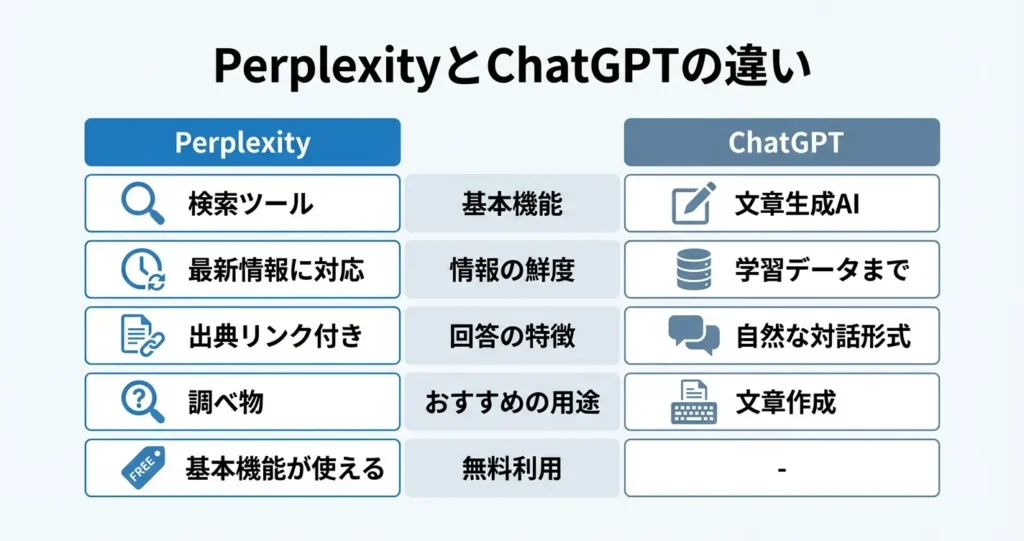 PerplexityとChatGPTの違い

| Perplexity | | ChatGPT |
|---|---|---|
| 検索ツール | 基本機能 | 文章生成AI |
| 最新情報に対応 | 情報の鮮度 | 学習データまで |
| 出典リンク付き | 回答の特徴 | 自然な対話形式 |
| 調べ物 | おすすめの用途 | 文章作成 |
| FREE 基本機能が使える | 無料利用 | - |